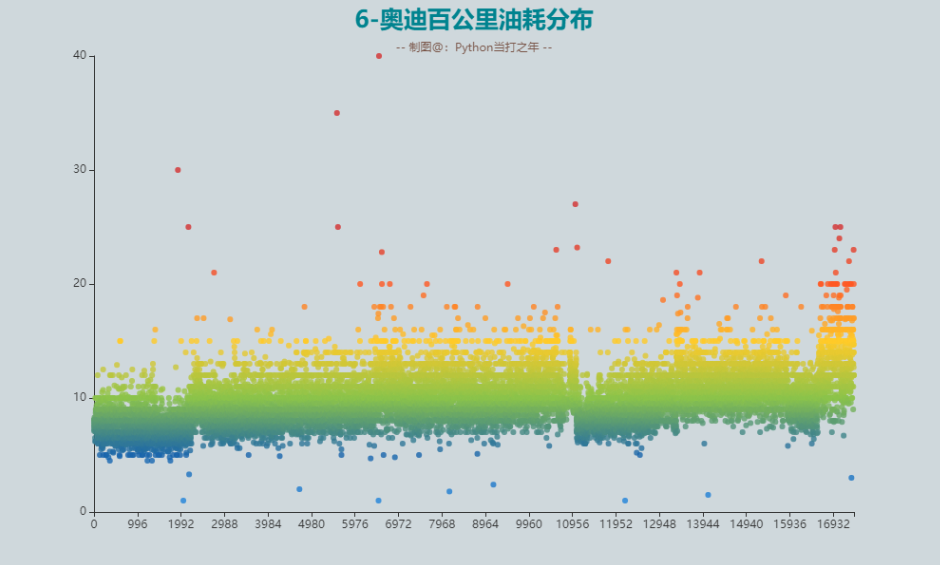 6-奥迪百公里油耗分布

-- 制图@：Python当打之年 --

40
30
20
10
0

0 996 1992 2988 3984 4980 5976 6972 7968 8964 9960 10956 11952 12948 13944 14940 15936 16932